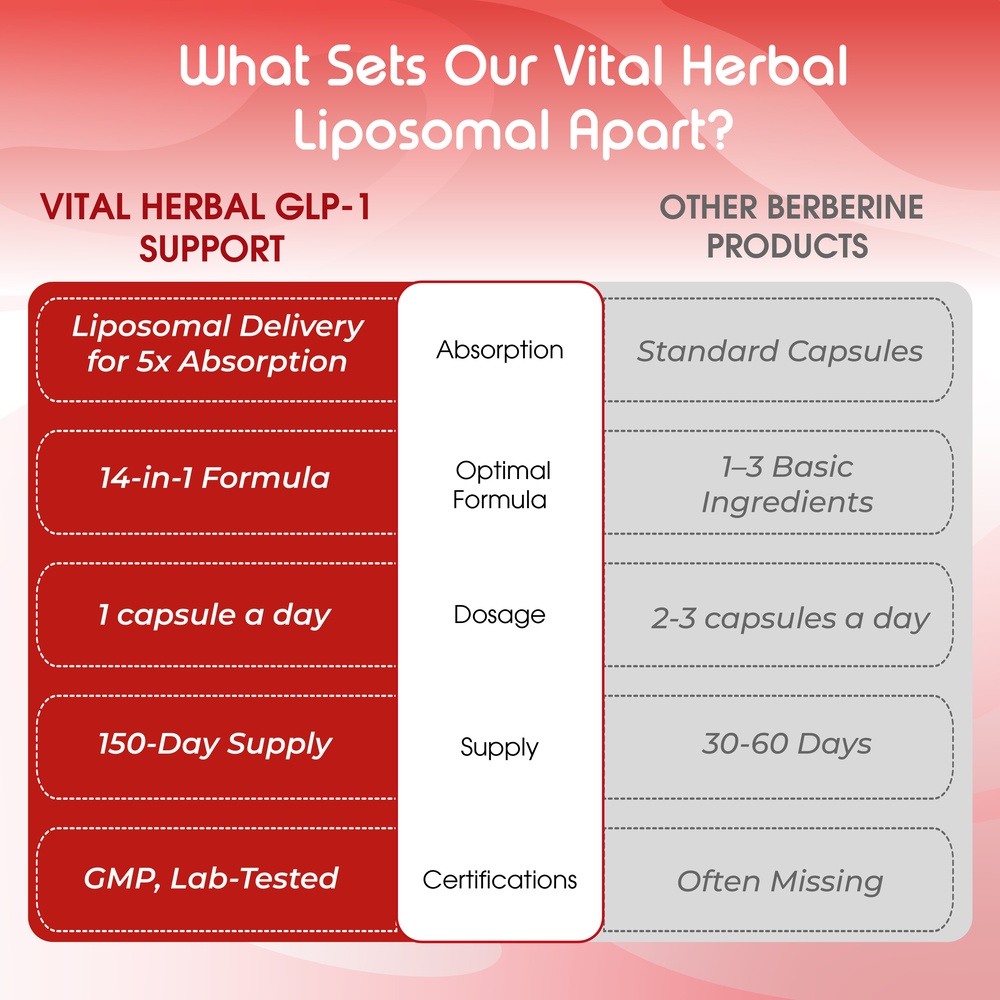 What Sets Our Vital Herbal Liposomal Apart?

| VITAL HERBAL GLP-1 SUPPORT | | OTHER BERBERINE PRODUCTS |
|---|---|---|
| Liposomal Delivery for 5x Absorption | Absorption | Standard Capsules |
| 14-in-1 Formula | Optimal Formula | 1–3 Basic Ingredients |
| 1 capsule a day | Dosage | 2-3 capsules a day |
| 150-Day Supply | Supply | 30-60 Days |
| GMP, Lab-Tested | Certifications | Often Missing |